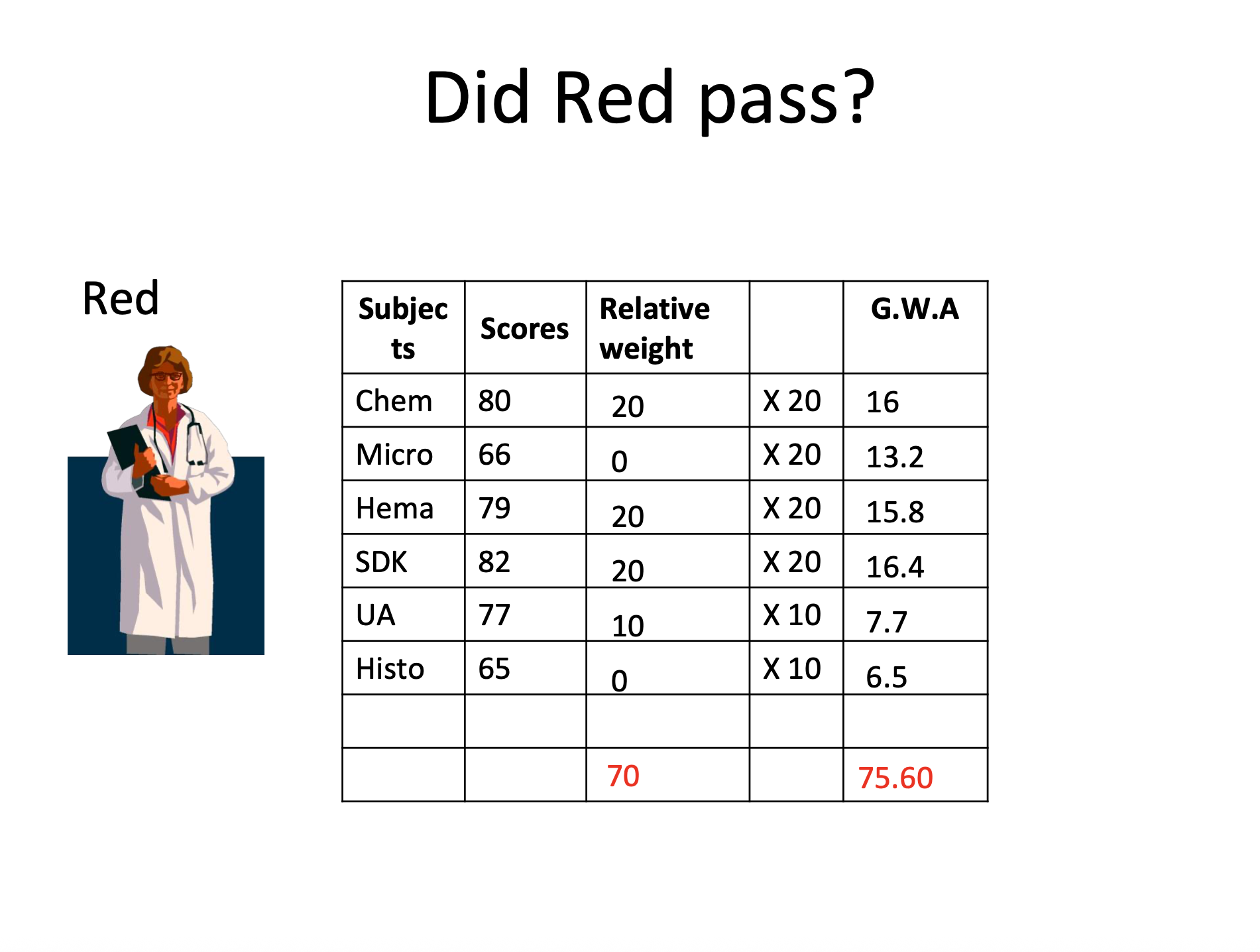 Did Red pass?

Red

| Subjects | Scores | Relative weight | | G.W.A |
|---|---|---|---|---|
| Chem | 80 | 20 | X 20 | 16 |
| Micro | 66 | 0 | X 20 | 13.2 |
| Hema | 79 | 20 | X 20 | 15.8 |
| SDK | 82 | 20 | X 20 | 16.4 |
| UA | 77 | 10 | X 10 | 7.7 |
| Histo | 65 | 0 | X 10 | 6.5 |
| | | | | |
| | | 70 | | 75.60 |